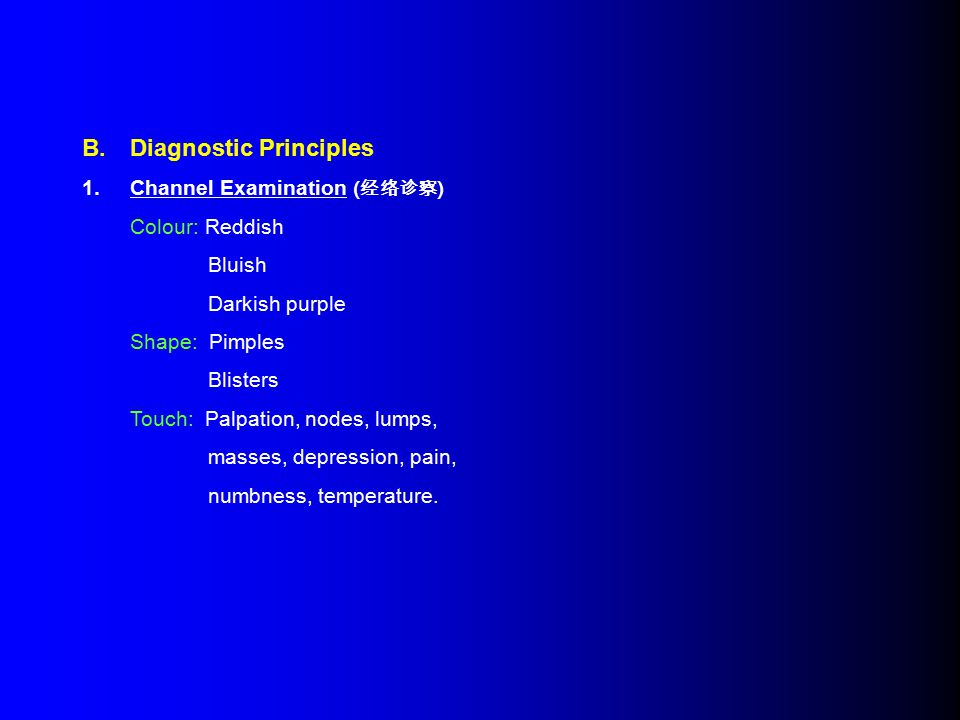 B. Diagnostic Principles

1. Channel Examination (经络诊察)

Colour: Reddish
Bluish
Darkish purple

Shape: Pimples
Blisters

Touch: Palpation, nodes, lumps, masses, depression, pain, numbness, temperature.